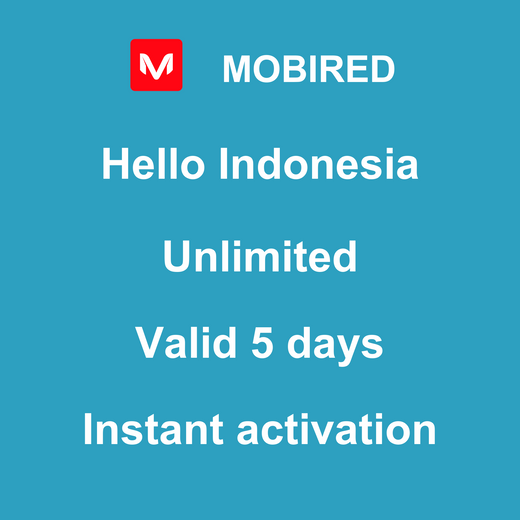 M MOBIRED

Hello Indonesia

Unlimited

Valid 5 days

Instant activation